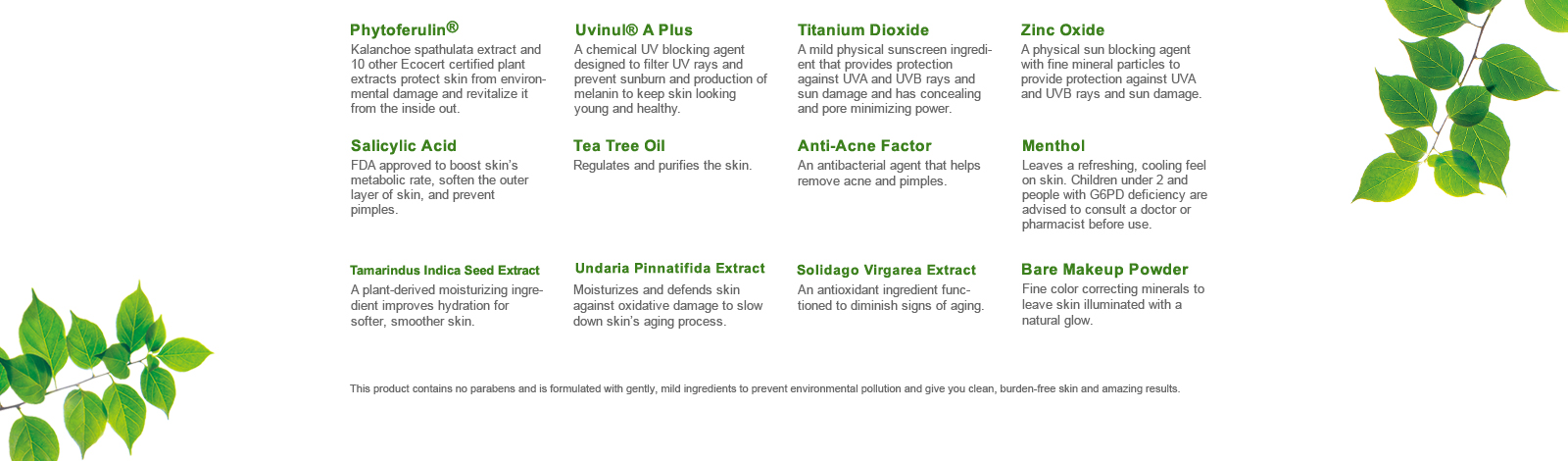 Phytoferulin®
Kalanchoe spathulata extract and 10 other Ecocert certified plant extracts protect skin from environmental damage and revitalize it from the inside out.

Uvinul® A Plus
A chemical UV blocking agent designed to filter UV rays and prevent sunburn and production of melanin to keep skin looking young and healthy.

Titanium Dioxide
A mild physical sunscreen ingredient that provides protection against UVA and UVB rays and sun damage and has concealing and pore minimizing power.

Zinc Oxide
A physical sun blocking agent with fine mineral particles to provide protection against UVA and UVB rays and sun damage.

Salicylic Acid
FDA approved to boost skin's metabolic rate, soften the outer layer of skin, and prevent pimples.

Tea Tree Oil
Regulates and purifies the skin.

Anti-Acne Factor
An antibacterial agent that helps remove acne and pimples.

Menthol
Leaves a refreshing, cooling feel on skin. Children under 2 and people with G6PD deficiency are advised to consult a doctor or pharmacist before use.

Tamarindus Indica Seed Extract
A plant-derived moisturizing ingredient improves hydration for softer, smoother skin.

Undaria Pinnatifida Extract
Moisturizes and defends skin against oxidative damage to slow down skin's aging process.

Solidago Virgarea Extract
An antioxidant ingredient functioned to diminish signs of aging.

Bare Makeup Powder
Fine color correcting minerals to leave skin illuminated with a natural glow.

This product contains no parabens and is formulated with gently, mild ingredients to prevent environmental pollution and give you clean, burden-free skin and amazing results.